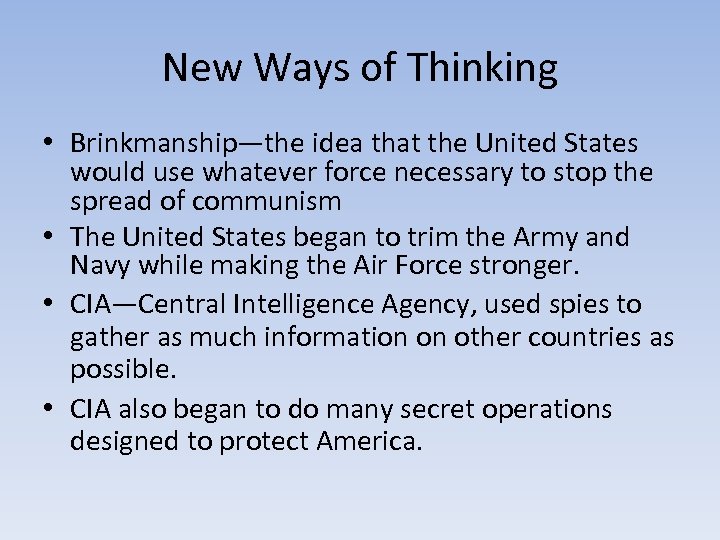 New Ways of Thinking

• Brinkmanship—the idea that the United States would use whatever force necessary to stop the spread of communism
• The United States began to trim the Army and Navy while making the Air Force stronger.
• CIA—Central Intelligence Agency, used spies to gather as much information on other countries as possible.
• CIA also began to do many secret operations designed to protect America.